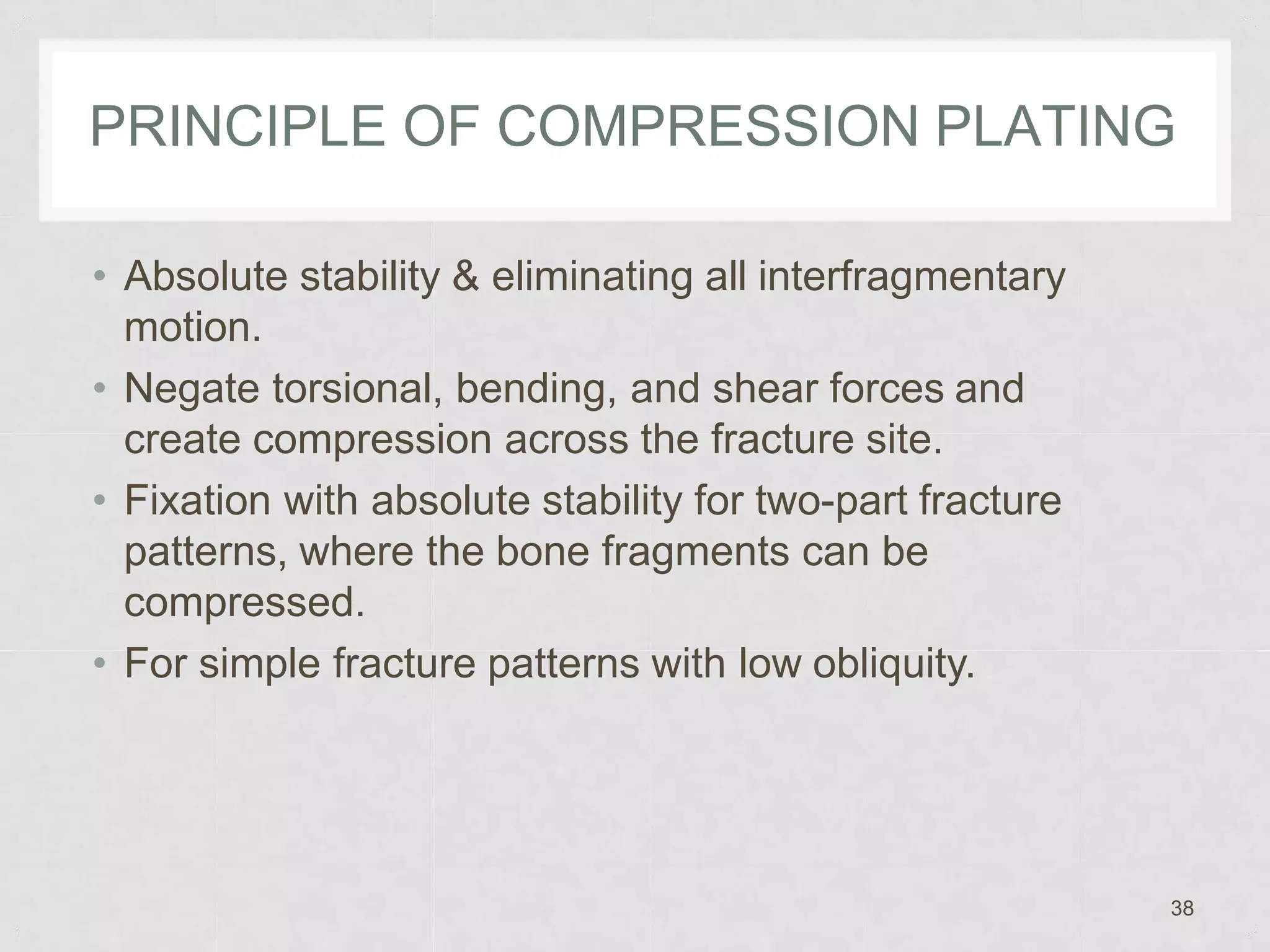 PRINCIPLE OF COMPRESSION PLATING

• Absolute stability & eliminating all interfragmentary motion.
• Negate torsional, bending, and shear forces and create compression across the fracture site.
• Fixation with absolute stability for two-part fracture patterns, where the bone fragments can be compressed.
• For simple fracture patterns with low obliquity.

38